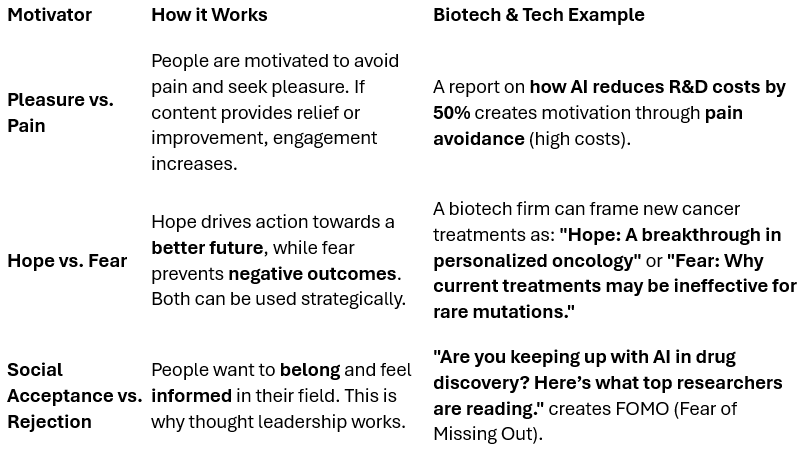 | Motivator | How it Works | Biotech & Tech Example |
|---|---|---|
| Pleasure vs. Pain | People are motivated to avoid pain and seek pleasure. If content provides relief or improvement, engagement increases. | A report on how AI reduces R&D costs by 50% creates motivation through pain avoidance (high costs). |
| Hope vs. Fear | Hope drives action towards a better future, while fear prevents negative outcomes. Both can be used strategically. | A biotech firm can frame new cancer treatments as: "Hope: A breakthrough in personalized oncology" or "Fear: Why current treatments may be ineffective for rare mutations." |
| Social Acceptance vs. Rejection | People want to belong and feel informed in their field. This is why thought leadership works. | "Are you keeping up with AI in drug discovery? Here's what top researchers are reading." creates FOMO (Fear of Missing Out). |